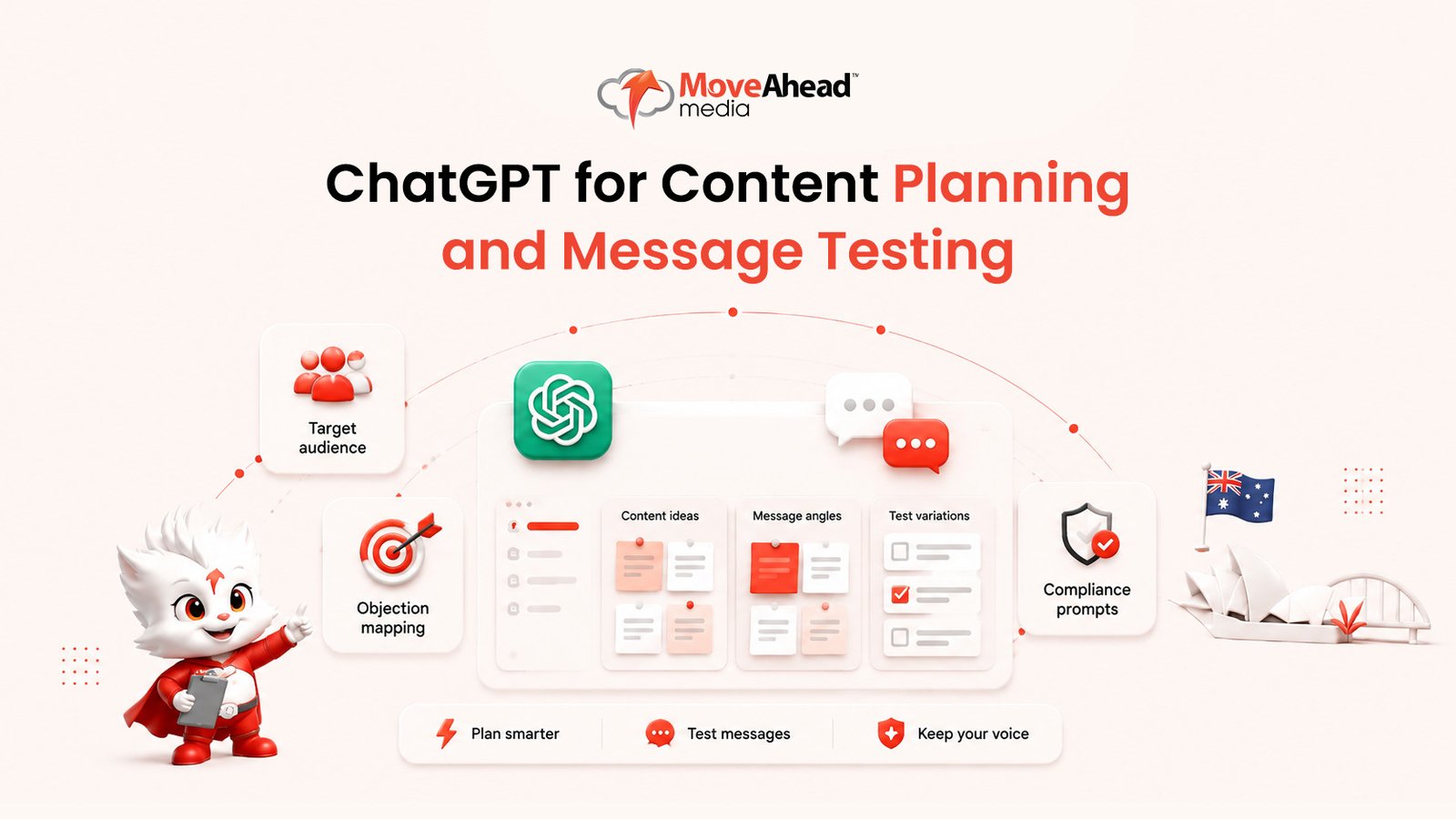 MoveAhead™
media

ChatGPT for Content Planning and Message Testing

Target audience

Objection mapping

Content ideas

Message angles

Test variations

Compliance prompts

Plan smarter

Test messages

Keep your voice